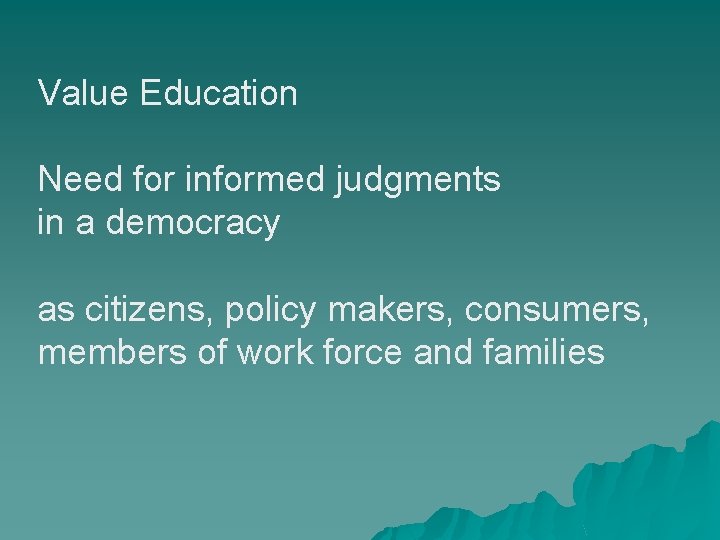 Value Education

Need for informed judgments in a democracy

as citizens, policy makers, consumers, members of work force and families